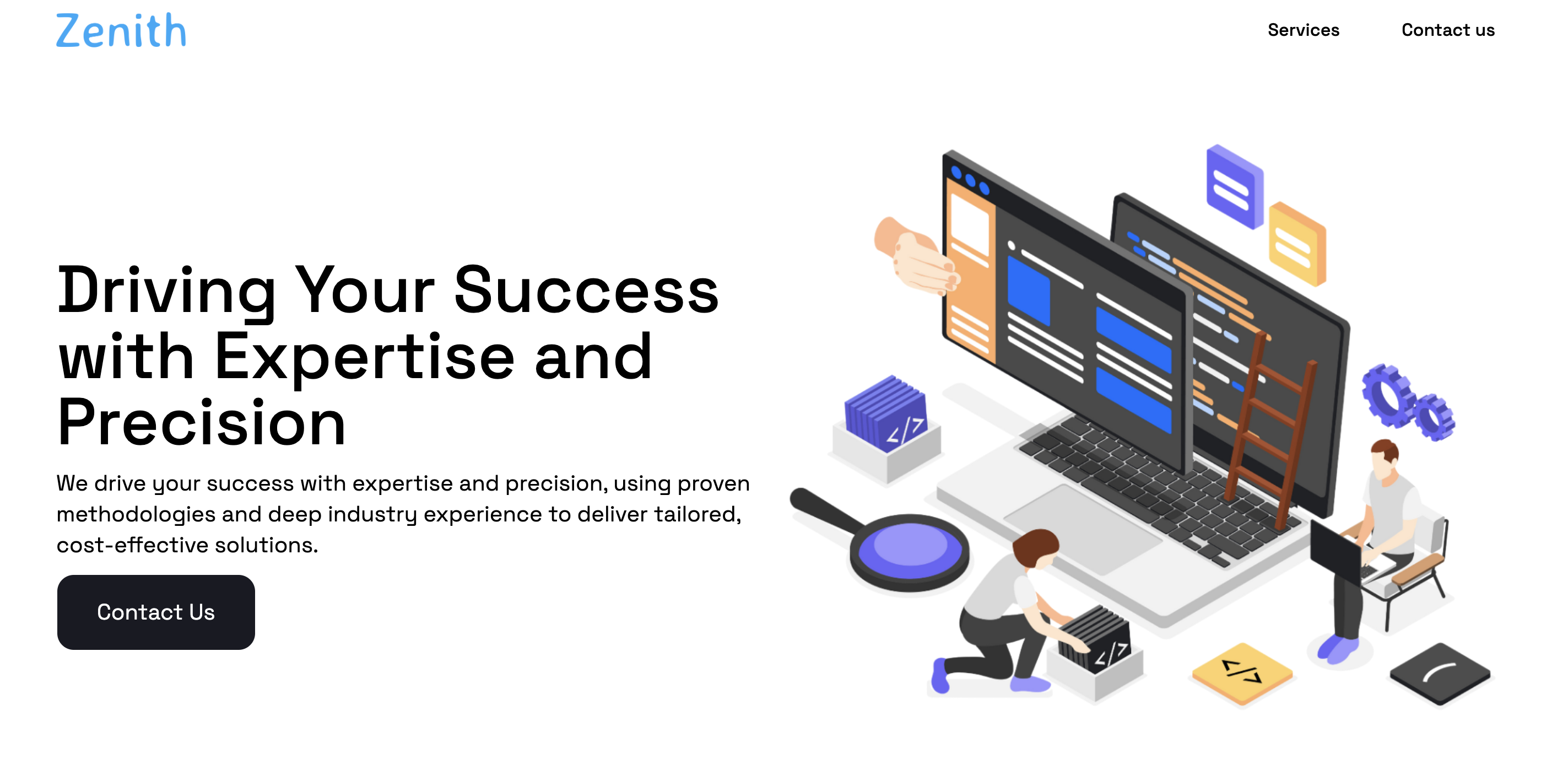 Zenith

Services Contact us

Driving Your Success with Expertise and Precision

We drive your success with expertise and precision, using proven methodologies and deep industry experience to deliver tailored, cost-effective solutions.

Contact Us

</>

</>

</>